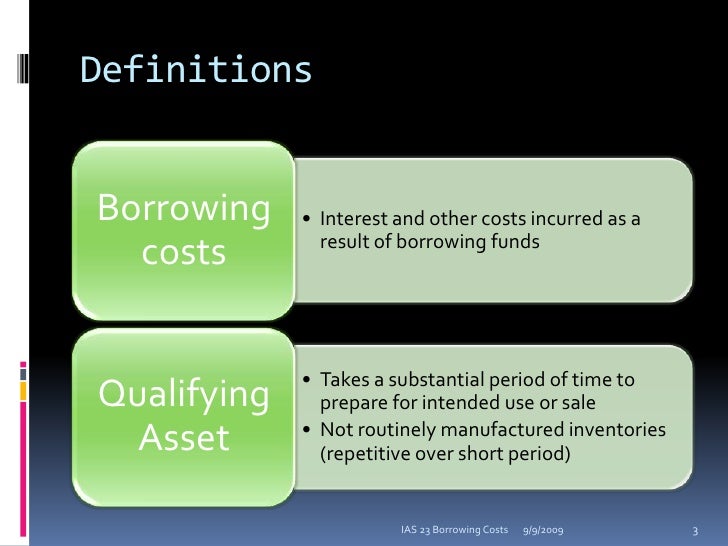 Definitions

Borrowing costs

• Interest and other costs incurred as a result of borrowing funds

Qualifying Asset

• Takes a substantial period of time to prepare for intended use or sale
• Not routinely manufactured inventories (repetitive over short period)

IAS 23 Borrowing Costs 9/9/2009 3